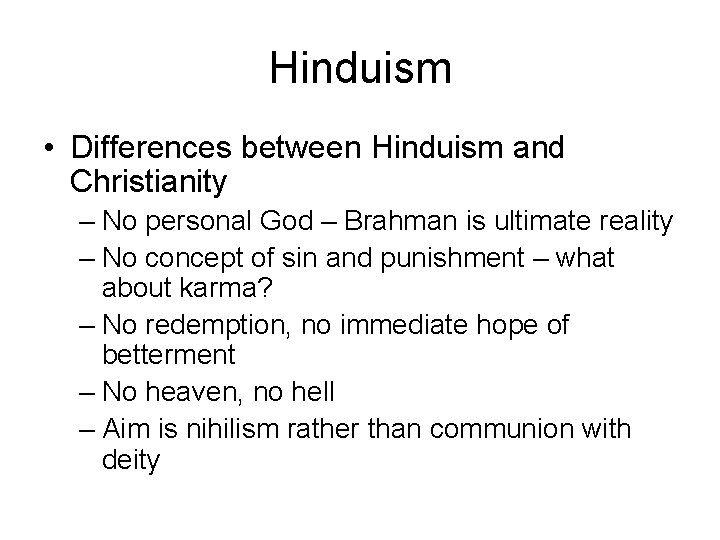 Hinduism

• Differences between Hinduism and Christianity
– No personal God – Brahman is ultimate reality
– No concept of sin and punishment – what about karma?
– No redemption, no immediate hope of betterment
– No heaven, no hell
– Aim is nihilism rather than communion with deity